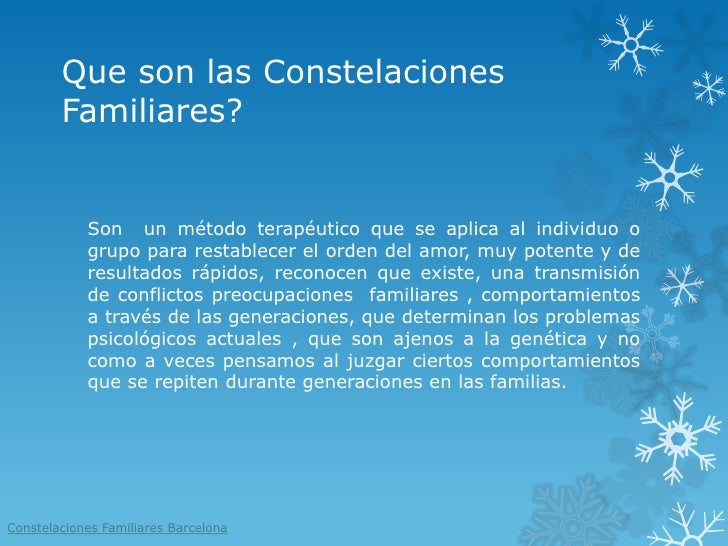 Que son las Constelaciones Familiares?

Son un método terapéutico que se aplica al individuo o grupo para restablecer el orden del amor, muy potente y de resultados rápidos, reconocen que existe, una transmisión de conflictos preocupaciones familiares , comportamientos a través de las generaciones, que determinan los problemas psicológicos actuales , que son ajenos a la genética y no como a veces pensamos al juzgar ciertos comportamientos que se repiten durante generaciones en las familias.

Constelaciones Familiares Barcelona